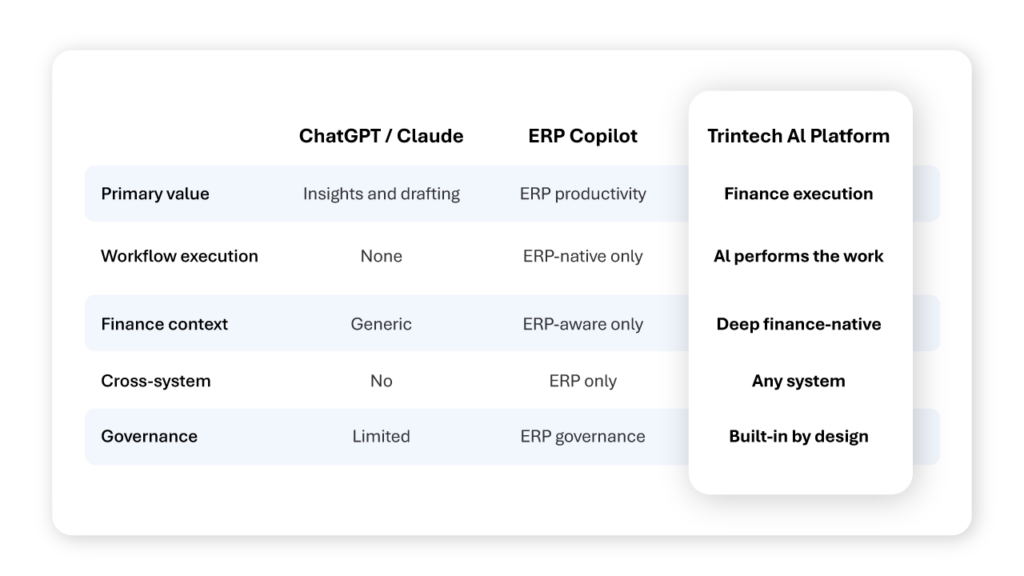 | | ChatGPT / Claude | ERP Copilot | Trintech AI Platform |
|---|---|---|---|
| Primary value | Insights and drafting | ERP productivity | Finance execution |
| Workflow execution | None | ERP-native only | AI performs the work |
| Finance context | Generic | ERP-aware only | Deep finance-native |
| Cross-system | No | ERP only | Any system |
| Governance | Limited | ERP governance | Built-in by design |